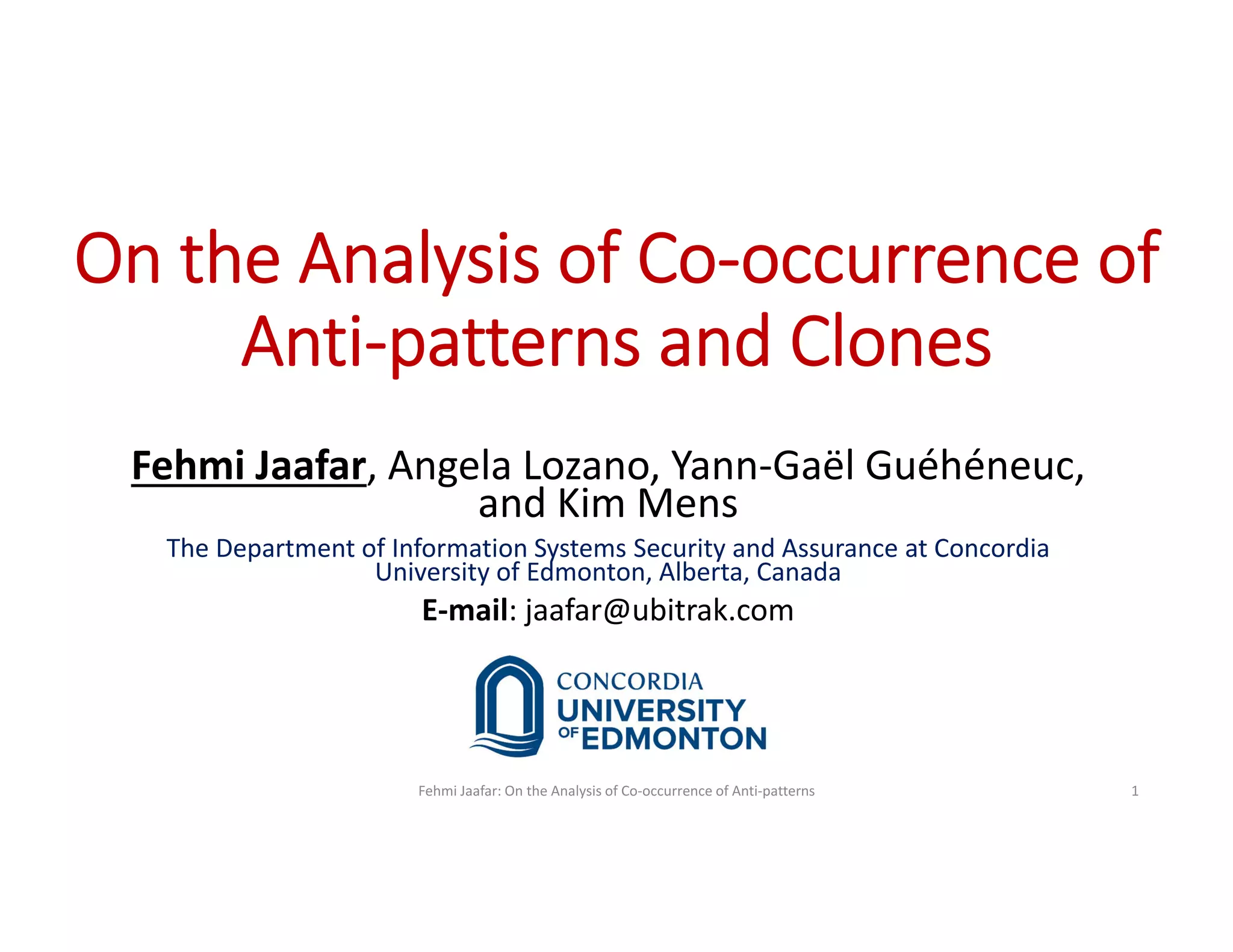 On the Analysis of Co-occurrence of Anti-patterns and Clones

Fehmi Jaafar, Angela Lozano, Yann-Gaël Guéhéneuc, and Kim Mens

The Department of Information Systems Security and Assurance at Concordia University of Edmonton, Alberta, Canada

E-mail: jaafar@ubitrak.com

CONCORDIA UNIVERSITY OF EDMONTON

Fehmi Jaafar: On the Analysis of Co-occurrence of Anti-patterns

1